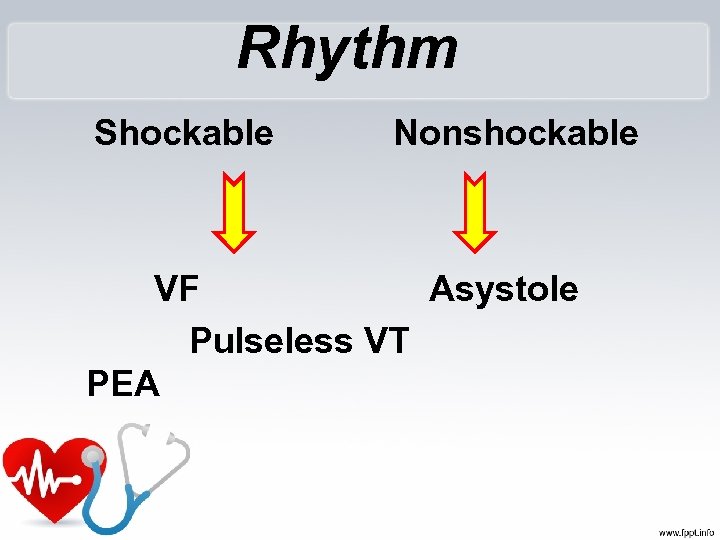 Rhythm

Shockable

Nonshockable

VF

Asystole

Pulseless VT

PEA

www.fppt.info